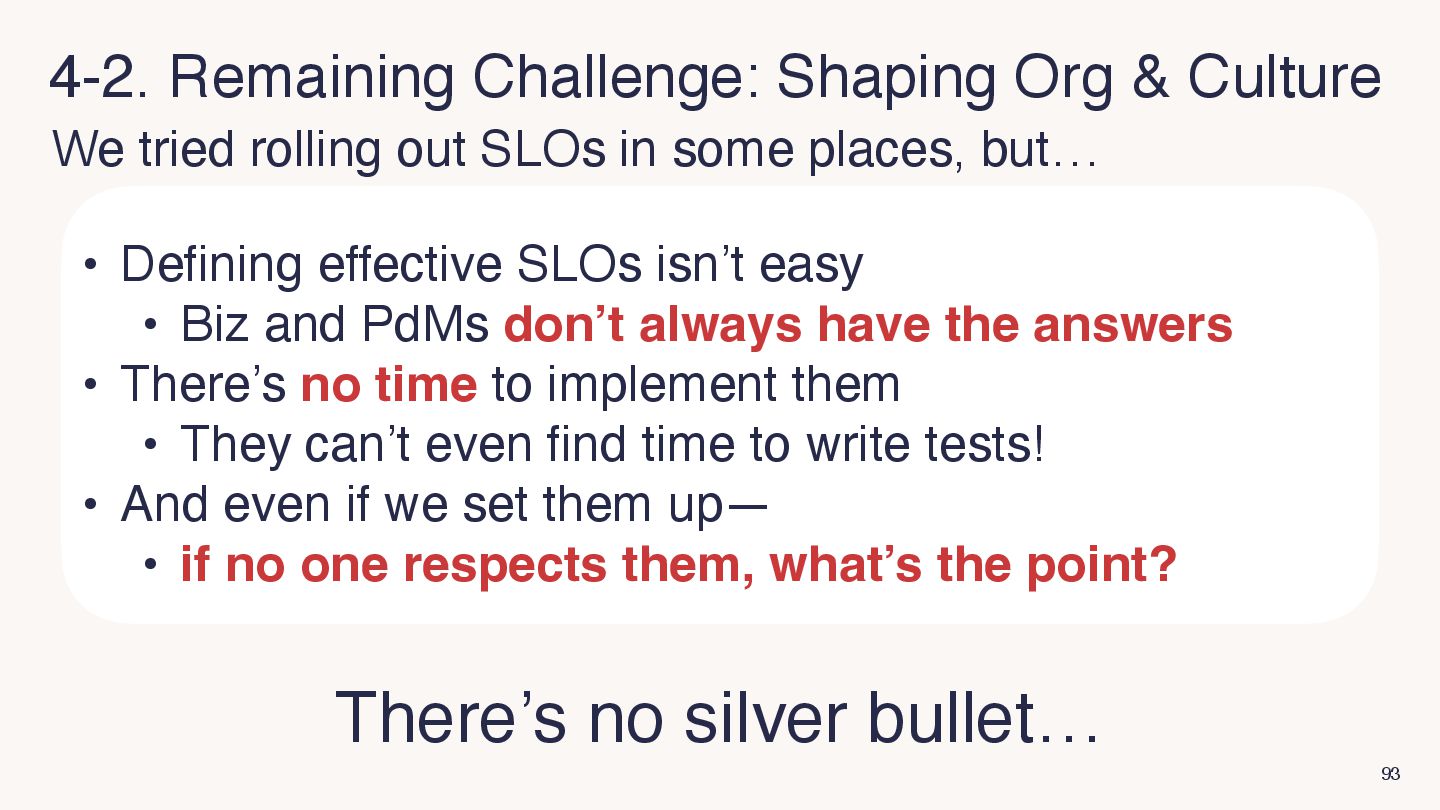 4-2. Remaining Challenge: Shaping Org & Culture

We tried rolling out SLOs in some places, but…

• Defining effective SLOs isn’t easy
  • Biz and PdMs don’t always have the answers
• There’s no time to implement them
  • They can’t even find time to write tests!
• And even if we set them up—
  • if no one respects them, what’s the point?

There’s no silver bullet…

93